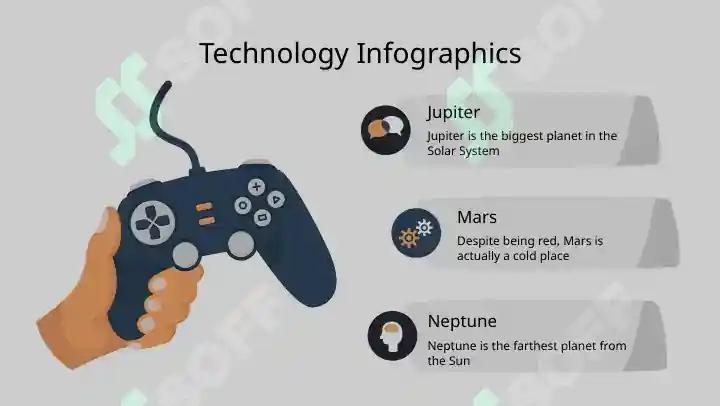 Technology Infographics

Jupiter
Jupiter is the biggest planet in the Solar System

Mars
Despite being red, Mars is actually a cold place

Neptune
Neptune is the farthest planet from the Sun